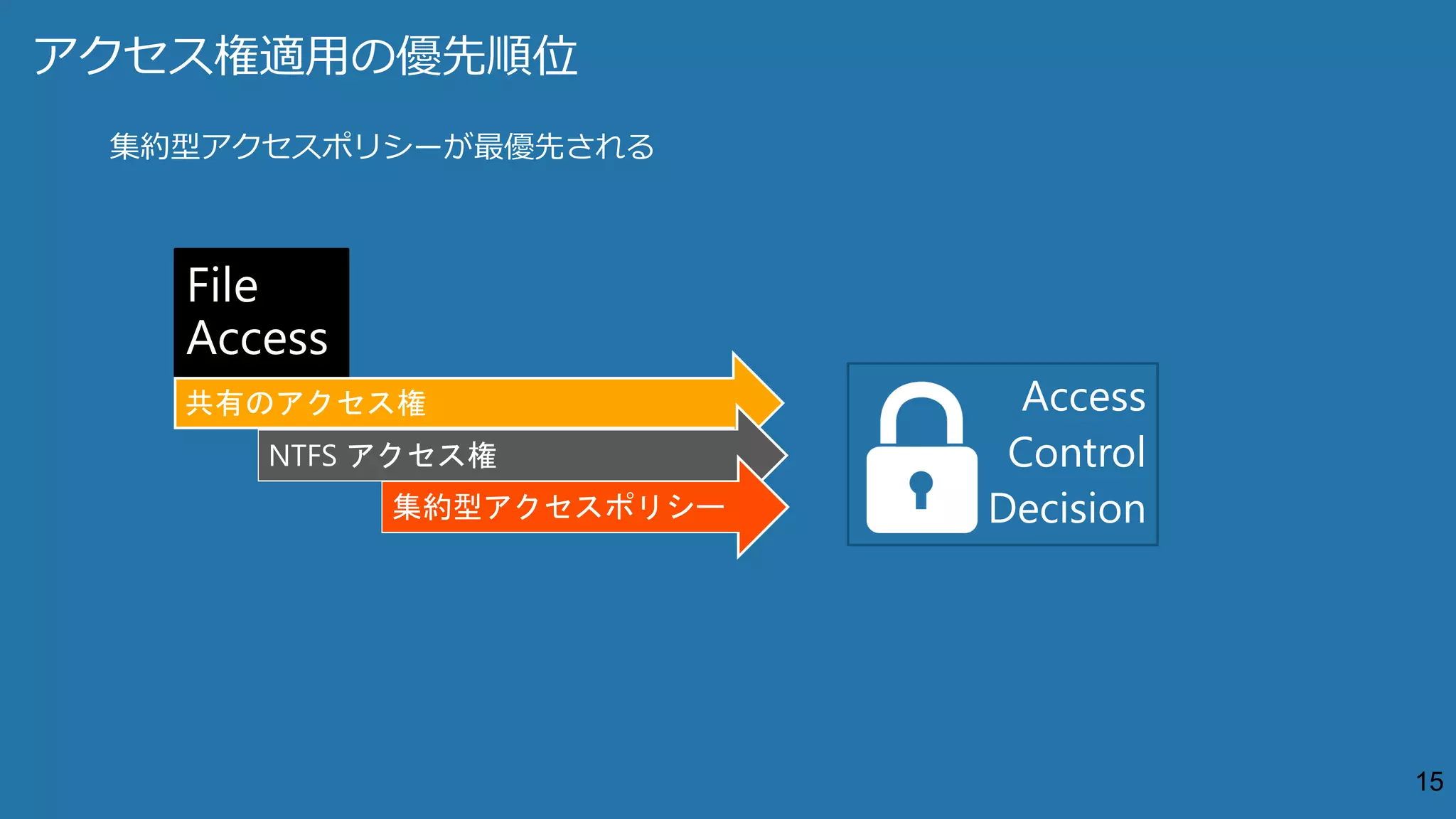 アクセス権適用の優先順位

集約型アクセスポリシーが最優先される

File Access

共有のアクセス権

NTFS アクセス権

集約型アクセスポリシー

Access Control Decision

15